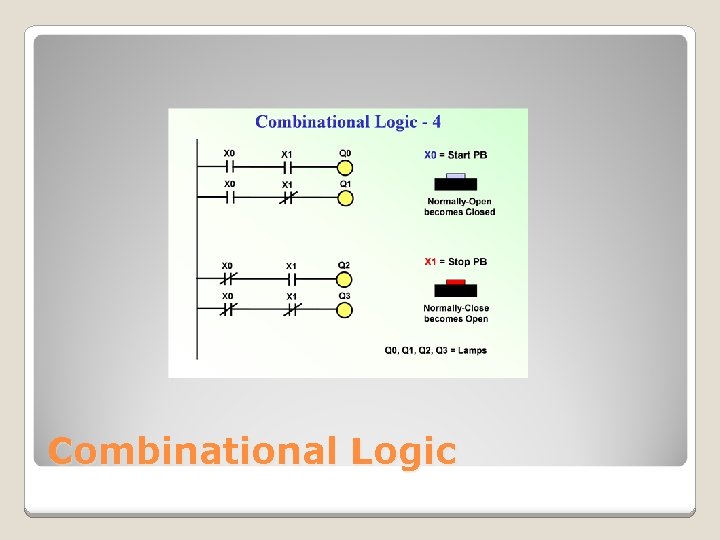 Combinational Logic - 4

X0 X1 Q0

X0 X1 Q1

X0 X1 Q2

X0 X1 Q3

X0 = Start PB

Normally-Open becomes Closed

X1 = Stop PB

Normally-Close becomes Open

Q0, Q1, Q2, Q3 = Lamps

Combinational Logic